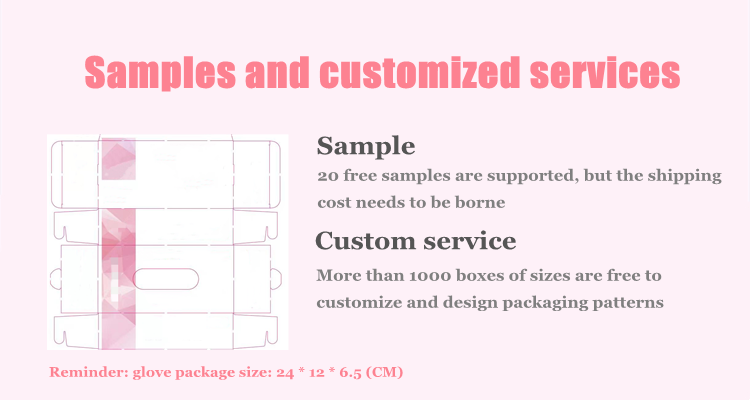 Samples and customized services

Sample

20 free samples are supported, but the shipping cost needs to be borne

Custom service

More than 1000 boxes of sizes are free to customize and design packaging patterns

Reminder: glove package size: 24 * 12 * 6.5 (CM)